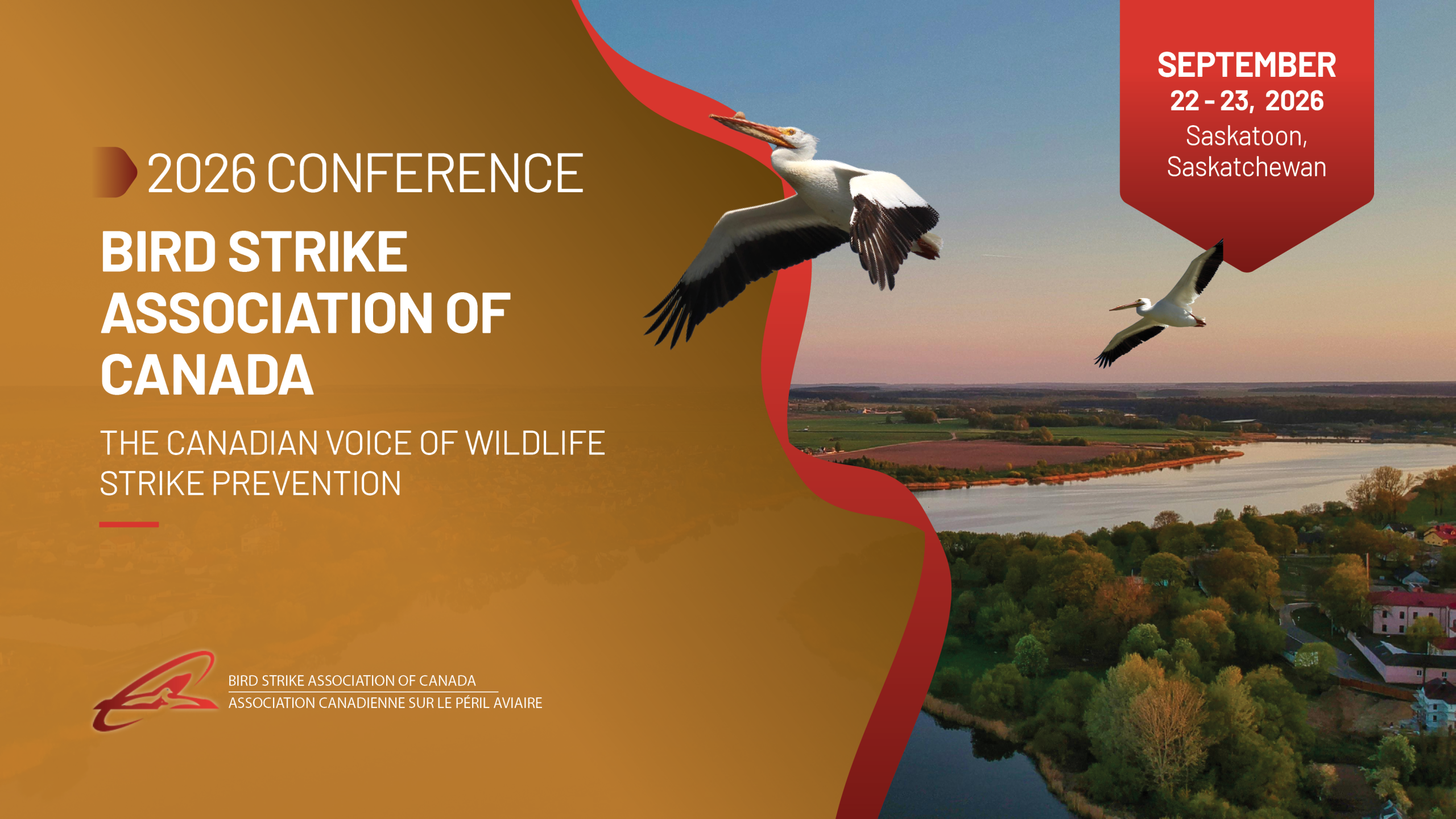 2026 CONFERENCE

BIRD STRIKE ASSOCIATION OF CANADA

THE CANADIAN VOICE OF WILDLIFE STRIKE PREVENTION

BIRD STRIKE ASSOCIATION OF CANADA
ASSOCIATION CANADIENNE SUR LE PÉRIL AVIAIRE

SEPTEMBER
22 - 23, 2026
Saskatoon, Saskatchewan